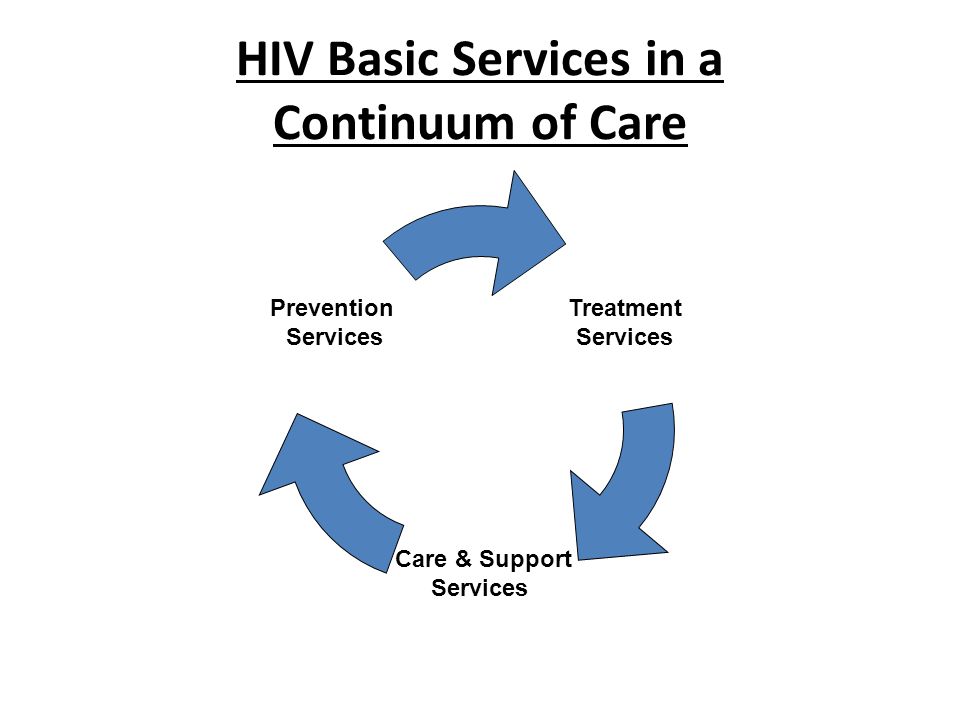 HIV Basic Services in a Continuum of Care

Prevention Services

Treatment Services

Care & Support Services